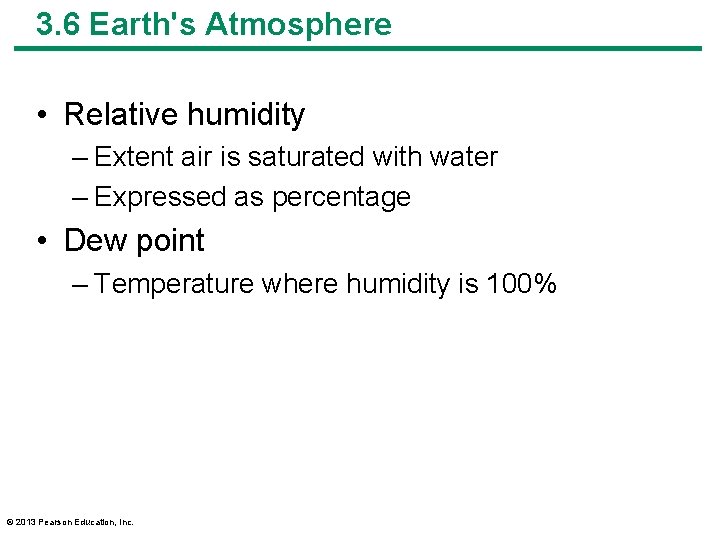 3.6 Earth's Atmosphere

• Relative humidity
– Extent air is saturated with water
– Expressed as percentage

• Dew point
– Temperature where humidity is 100%

© 2013 Pearson Education, Inc.